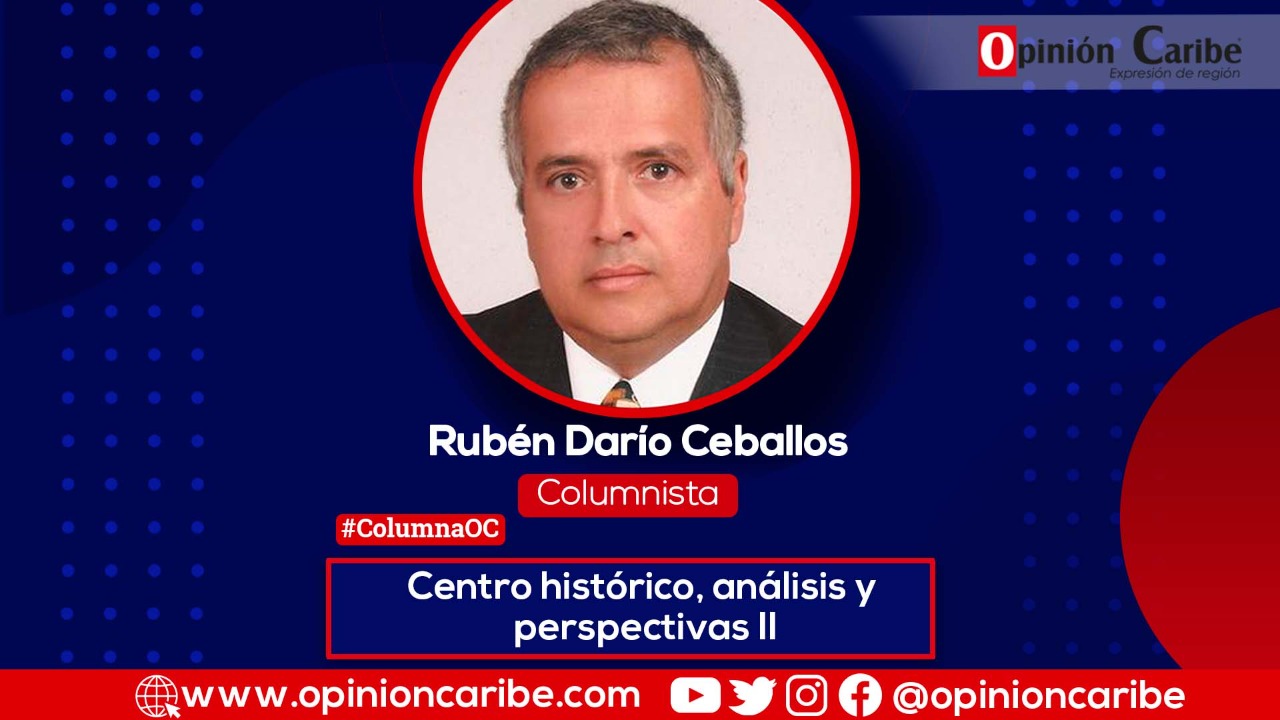 Opinión Caribe
Expresión de región

Rubén Darío Ceballos
Columnista

#ColumnaOC

Centro histórico, análisis y perspectivas II

www.opinioncaribe.com @opinioncaribe